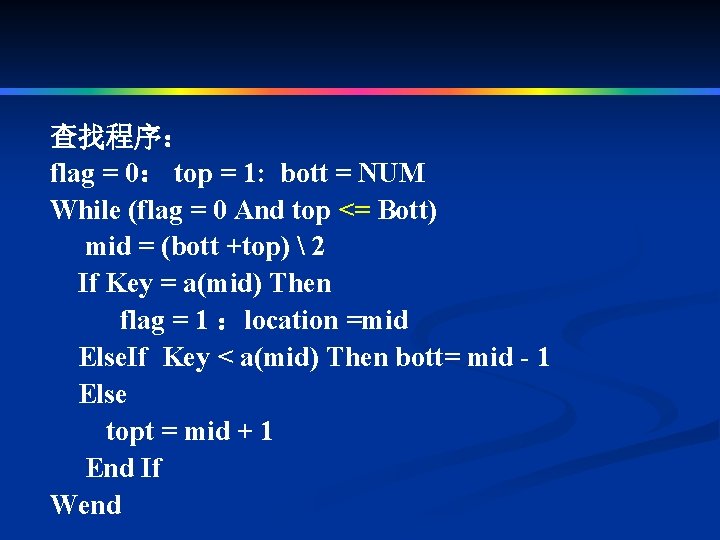 查找程序：
flag = 0： top = 1: bott = NUM
While (flag = 0 And top <= Bott)
mid = (bott +top) \ 2
If Key = a(mid) Then
flag = 1 ：location =mid
ElseIf Key < a(mid) Then bott= mid - 1
Else
topt = mid + 1
End If
Wend